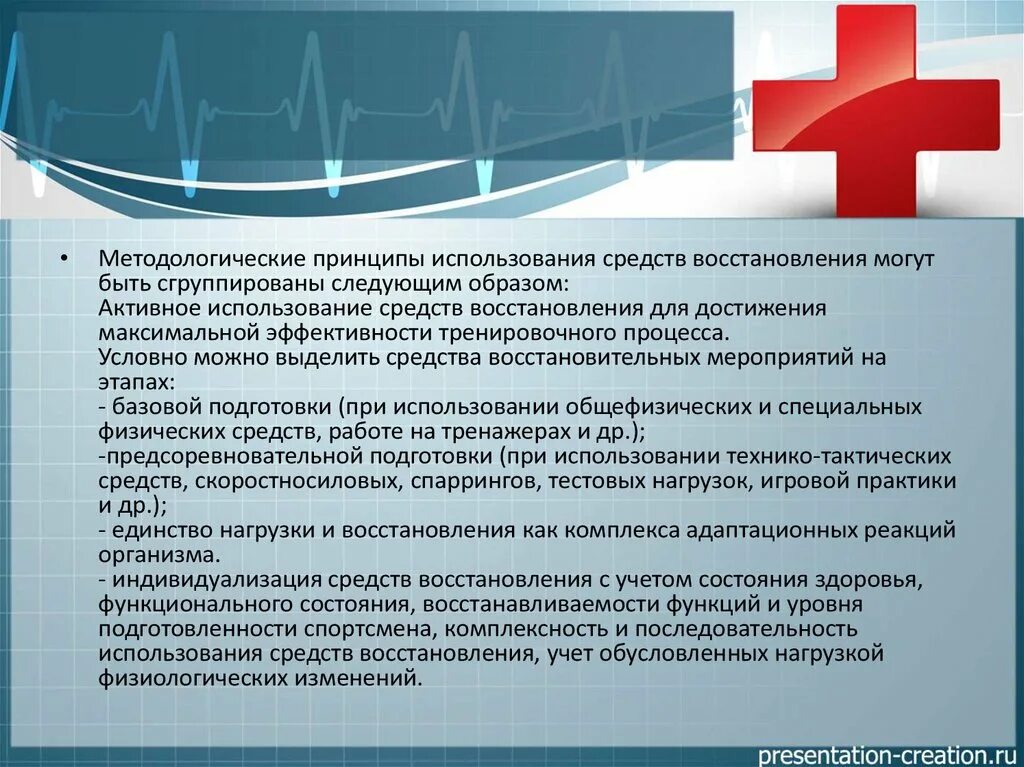 • Методологические принципы использования средств восстановления могут быть сгруппированы следующим образом:
Активное использование средств восстановления для достижения максимальной эффективности тренировочного процесса.
Условно можно выделить средства восстановительных мероприятий на этапах:
- базовой подготовки (при использовании общефизических и специальных физических средств, работе на тренажерах и др.);
-предсоревновательной подготовки (при использовании технико-тактических средств, скоростносиловых, спаррингов, тестовых нагрузок, игровой практики и др.);
- единство нагрузки и восстановления как комплекса адаптационных реакций организма.
- индивидуализация средств восстановления с учетом состояния здоровья, функционального состояния, восстанавливаемости функций и уровня подготовленности спортсмена, комплексность и последовательность использования средств восстановления, учет обусловленных нагрузкой физиологических изменений.

presentation-creation.ru